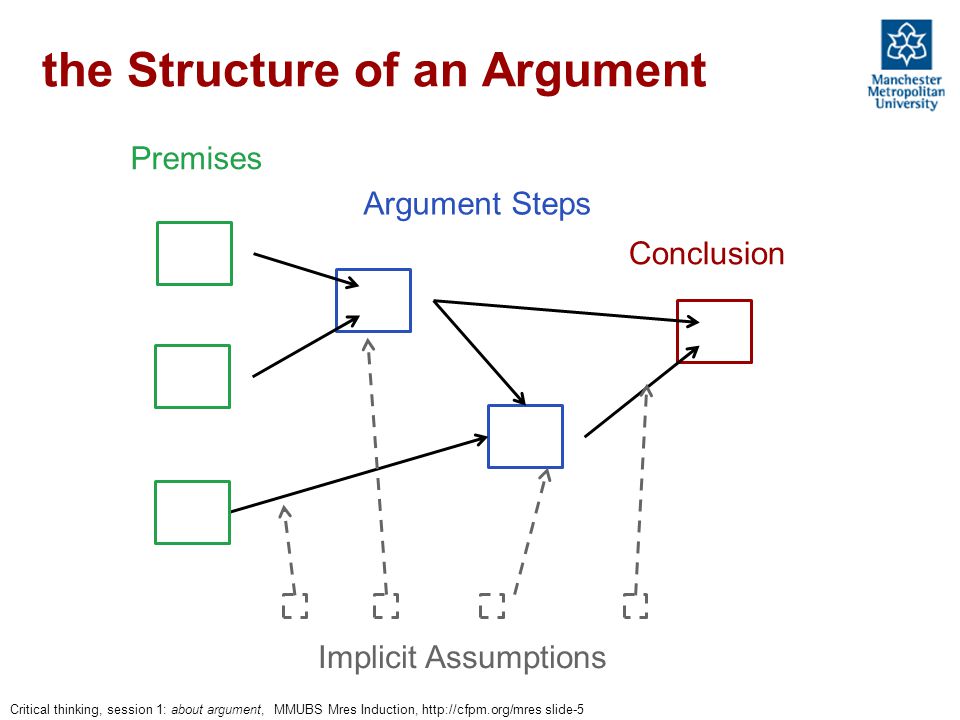 the Structure of an Argument

Manchester Metropolitan University

Premises

Argument Steps

Conclusion

Implicit Assumptions

Critical thinking, session 1: about argument, MMUBS Mres Induction, http://cfpm.org/mres slide-5